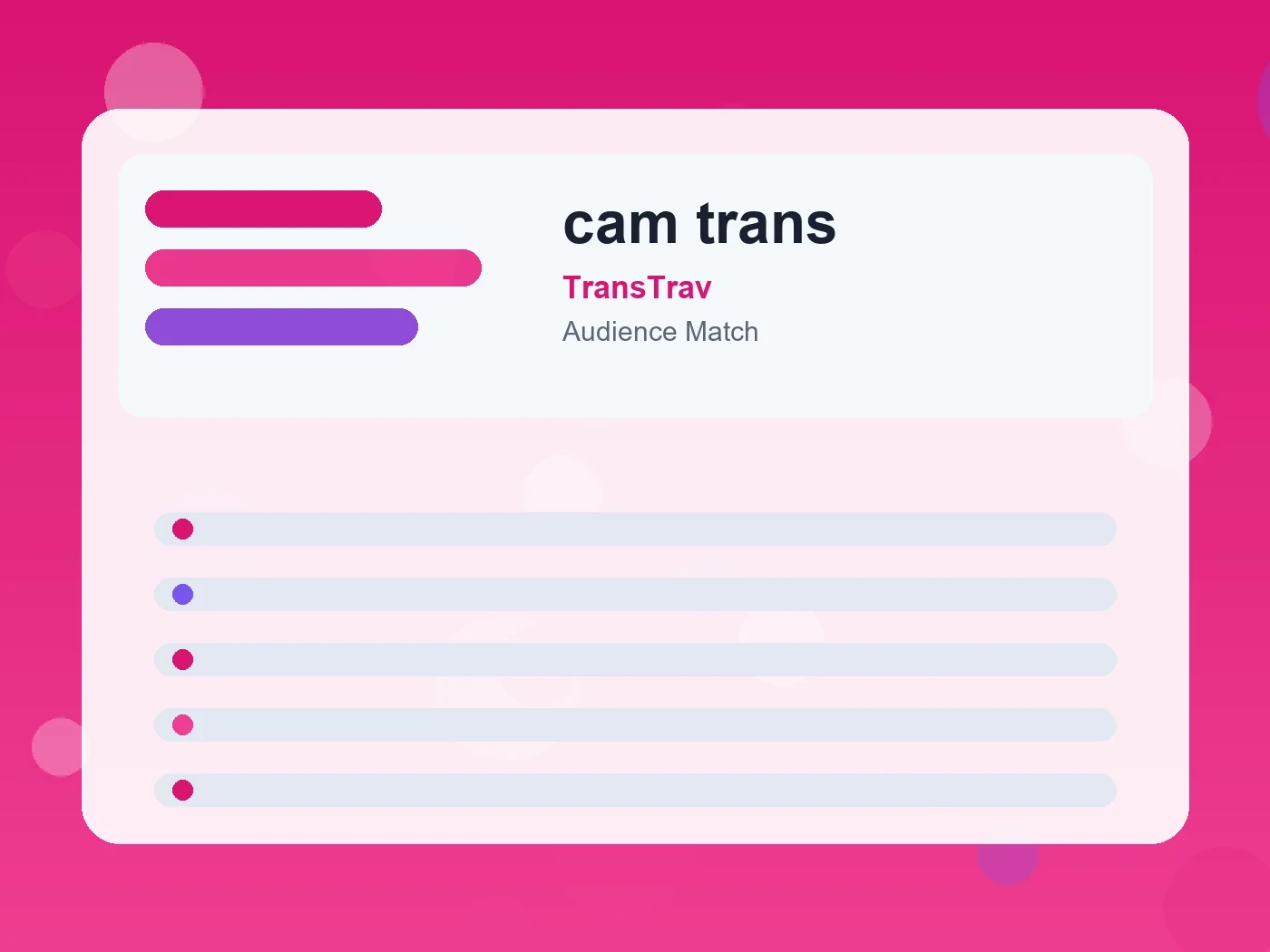 cam trans
TransTrav
Audience Match